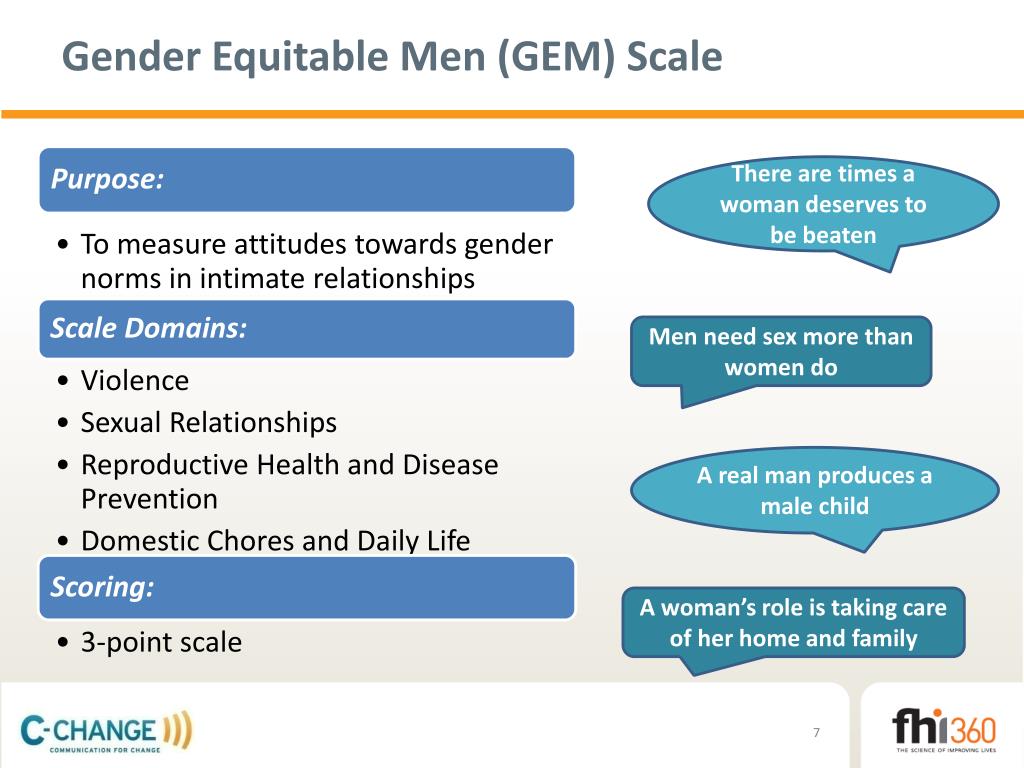 Gender Equitable Men (GEM) Scale

Purpose:

• To measure attitudes towards gender norms in intimate relationships

Scale Domains:

• Violence
• Sexual Relationships
• Reproductive Health and Disease Prevention
• Domestic Chores and Daily Life

Scoring:

• 3-point scale

There are times a woman deserves to be beaten

Men need sex more than women do

A real man produces a male child

A woman's role is taking care of her home and family

C-CHANGE
COMMUNICATION FOR CHANGE

7

fhi360
THE SCIENCE OF IMPROVING LIVES